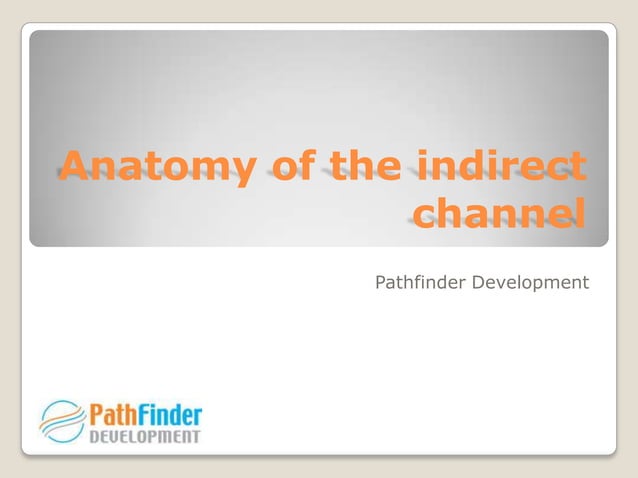 Anatomy of the indirect channel

Pathfinder Development

PathFinder
DEVELOPMENT